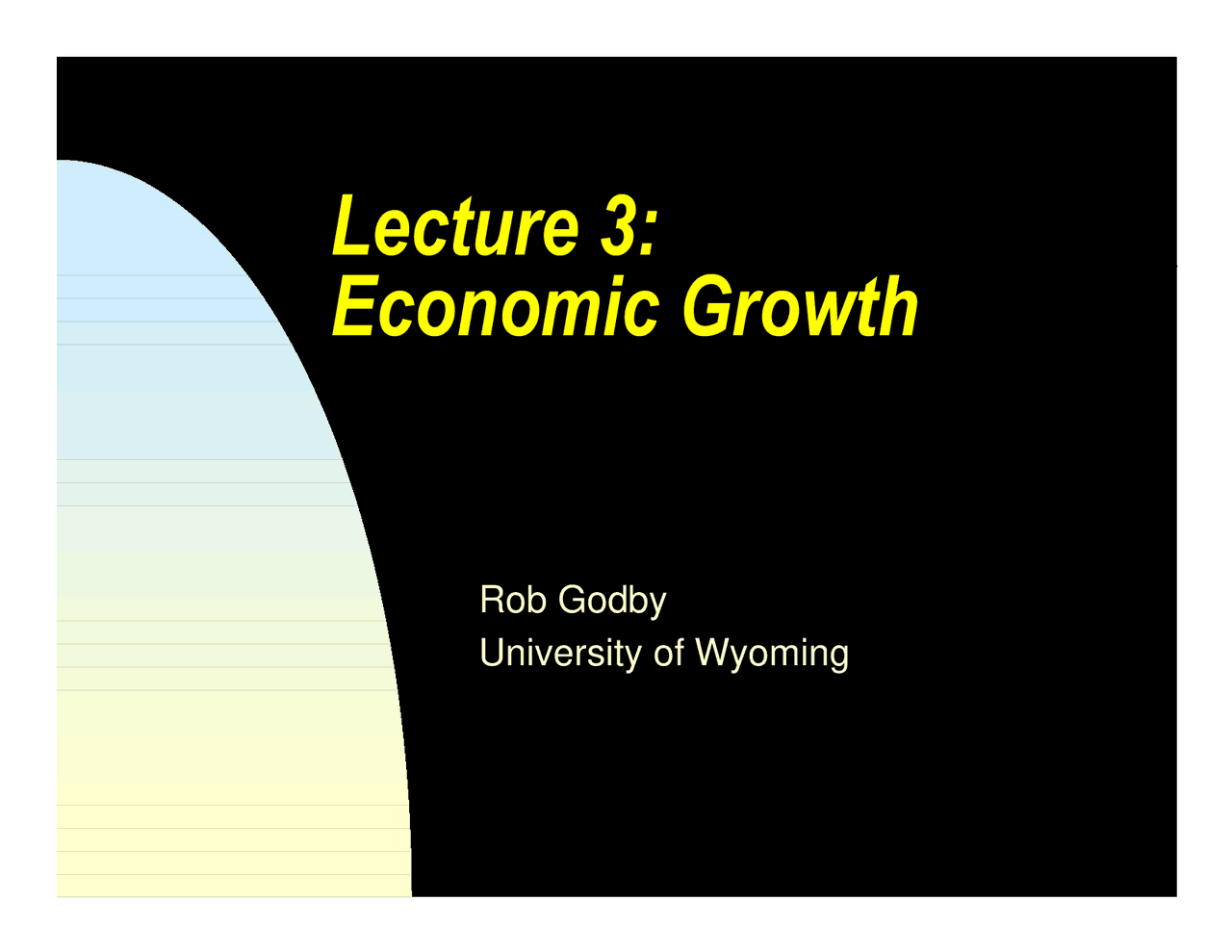 Lecture 3:
Economic Growth

Rob Godby
University of Wyoming